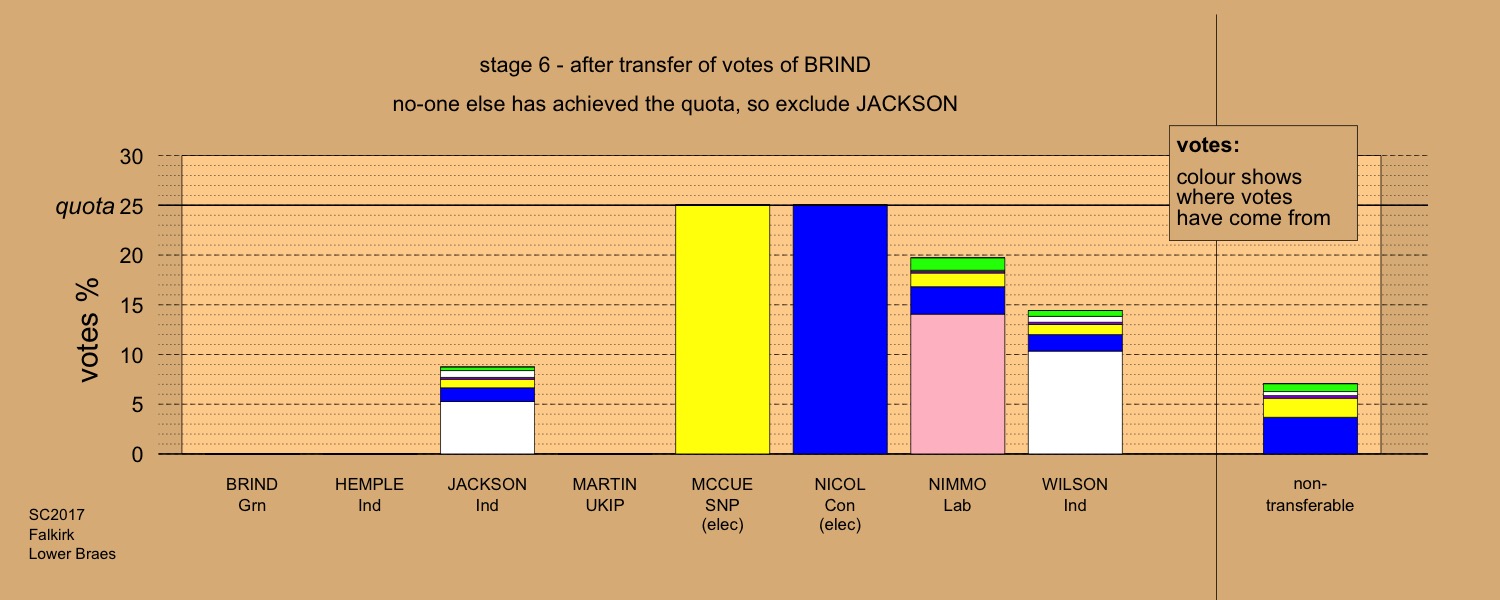 stage 6 - after transfer of votes of BRIND

no-one else has achieved the quota, so exclude JACKSON

votes:
colour shows where votes have come from

votes %

30
quota 25
20
15
10
5
0

BRIND Grn
HEMPLE Ind
JACKSON Ind
MARTIN UKIP
MCCUE SNP (elec)
NICOL Con (elec)
NIMMO Lab
WILSON Ind
non-transferable

SC2017
Falkirk
Lower Braes